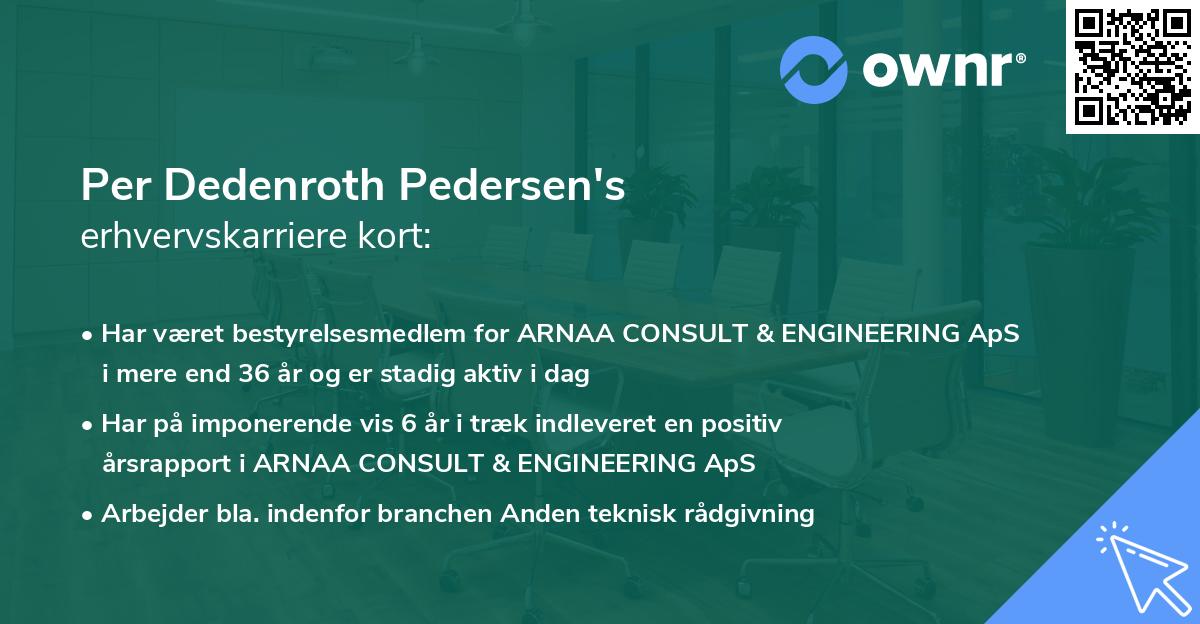 ownr®

Per Dedenroth Pedersen's
erhvervskarriere kort:

• Har været bestyrelsesmedlem for ARNAA CONSULT & ENGINEERING ApS i mere end 36 år og er stadig aktiv i dag
• Har på imponerende vis 6 år i træk indleveret en positiv årsrapport i ARNAA CONSULT & ENGINEERING ApS
• Arbejder bla. indenfor branchen Anden teknisk rådgivning